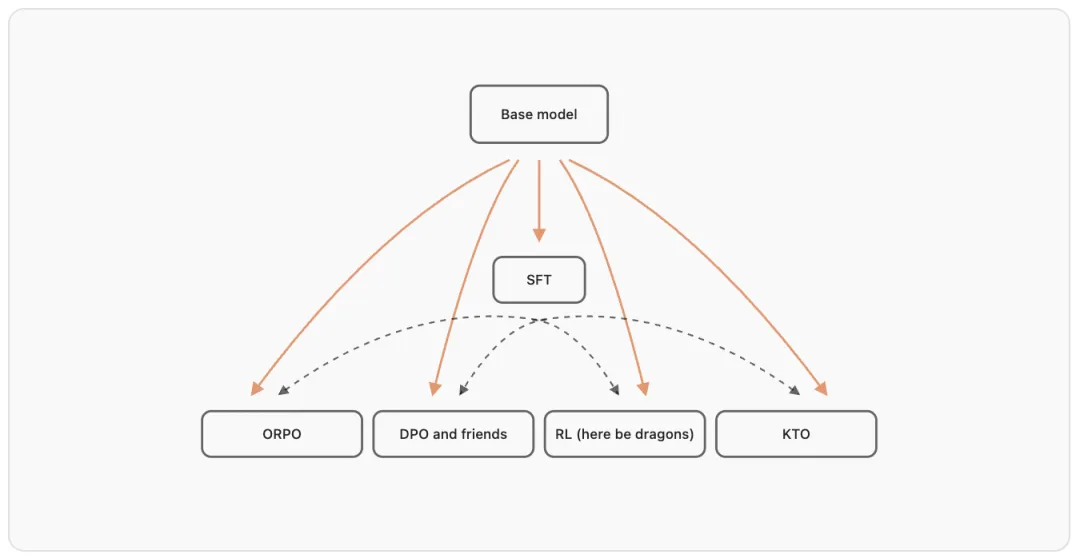 Base model

SFT

ORPO

DPO and friends

RL (here be dragons)

KTO